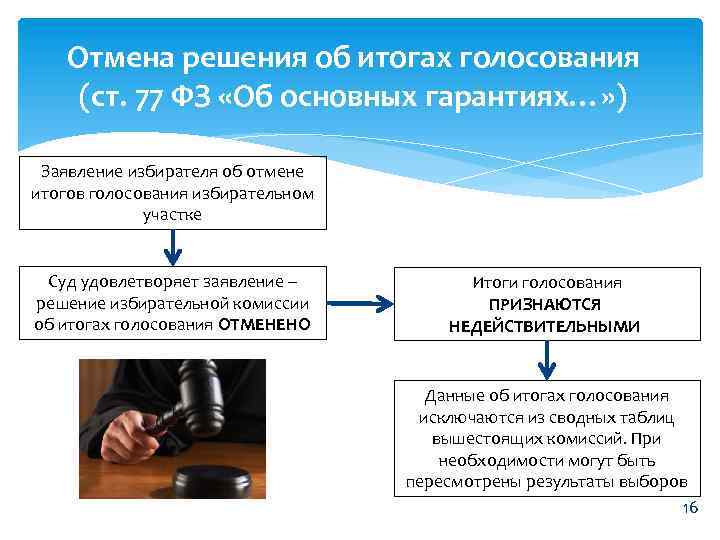 Отмена решения об итогах голосования (ст. 77 ФЗ «Об основных гарантиях…»)

Заявление избирателя об отмене итогов голосования избирательном участке

Суд удовлетворяет заявление – решение избирательной комиссии об итогах голосования ОТМЕНЕНО

Итоги голосования ПРИЗНАЮТСЯ НЕДЕЙСТВИТЕЛЬНЫМИ

Данные об итогах голосования исключаются из сводных таблиц вышестоящих комиссий. При необходимости могут быть пересмотрены результаты выборов

16